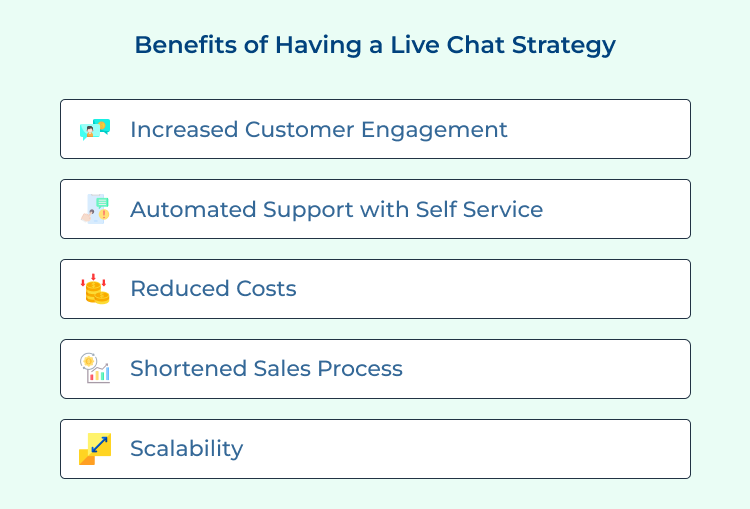 Benefits of Having a Live Chat Strategy

Increased Customer Engagement

Automated Support with Self Service

Reduced Costs

Shortened Sales Process

Scalability